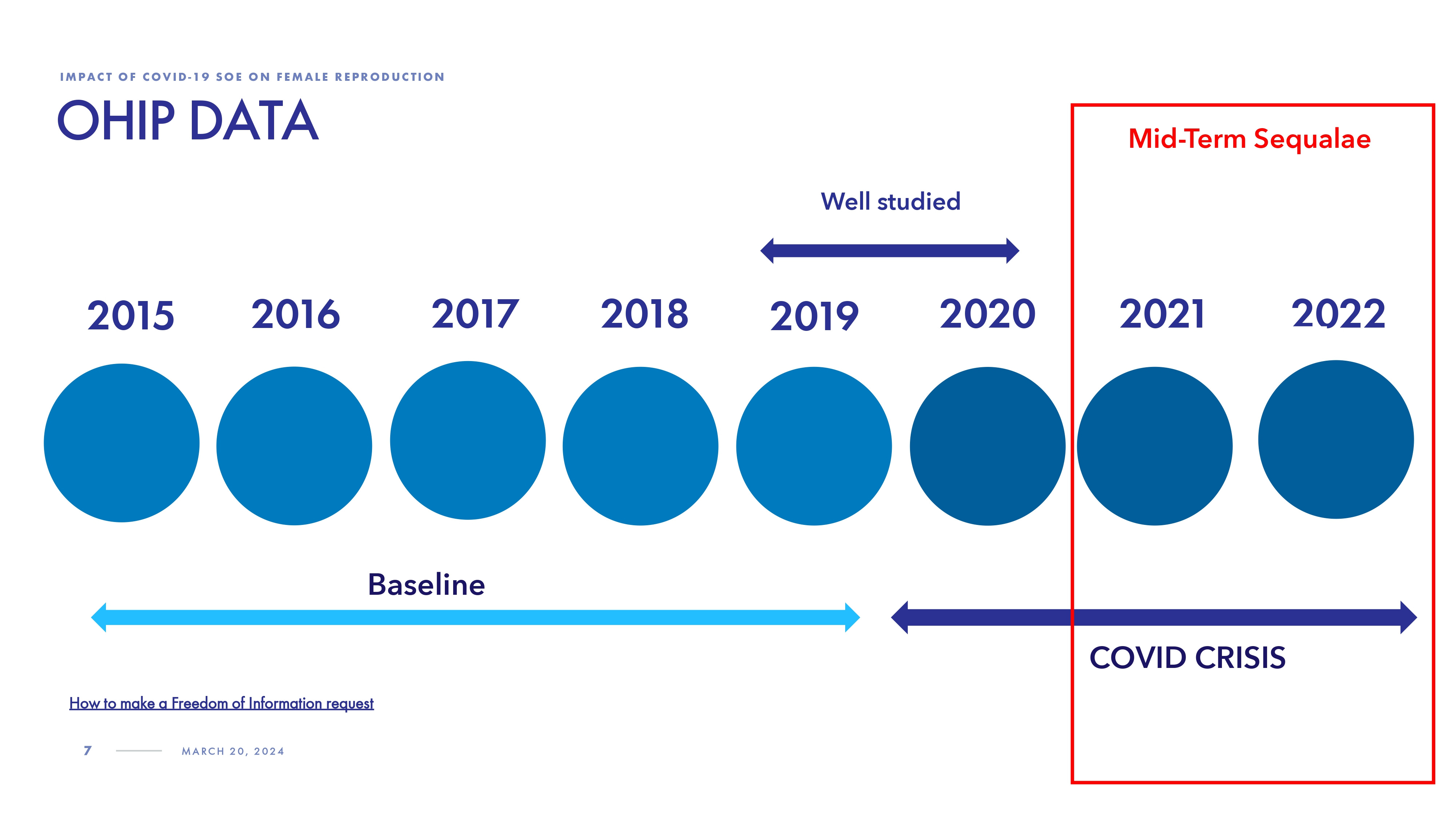 IMPACT OF COVID-19 SOE ON FEMALE REPRODUCTION

OHIP DATA

Mid-Term Sequalae

Well studied

2015 2016 2017 2018 2019 2020 2021 2022

Baseline

COVID CRISIS

How to make a Freedom of Information request

7 MARCH 20, 2024